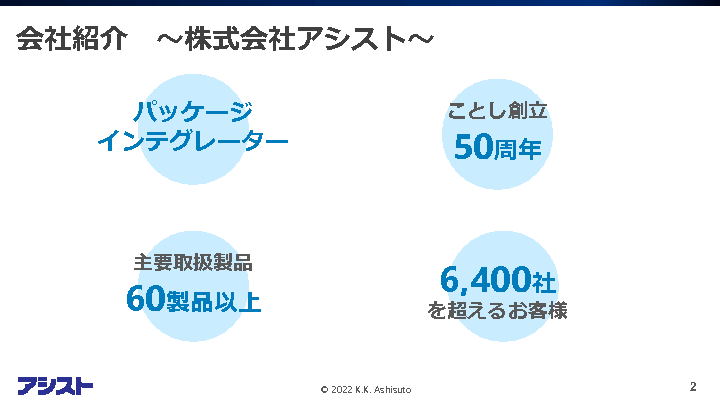 会社紹介　～株式会社アシスト～

パッケージ
インテグレーター

ことし創立
50周年

主要取扱製品
60製品以上

6,400社
を超えるお客様

アシスト

© 2022 K.K. Ashisuto

2